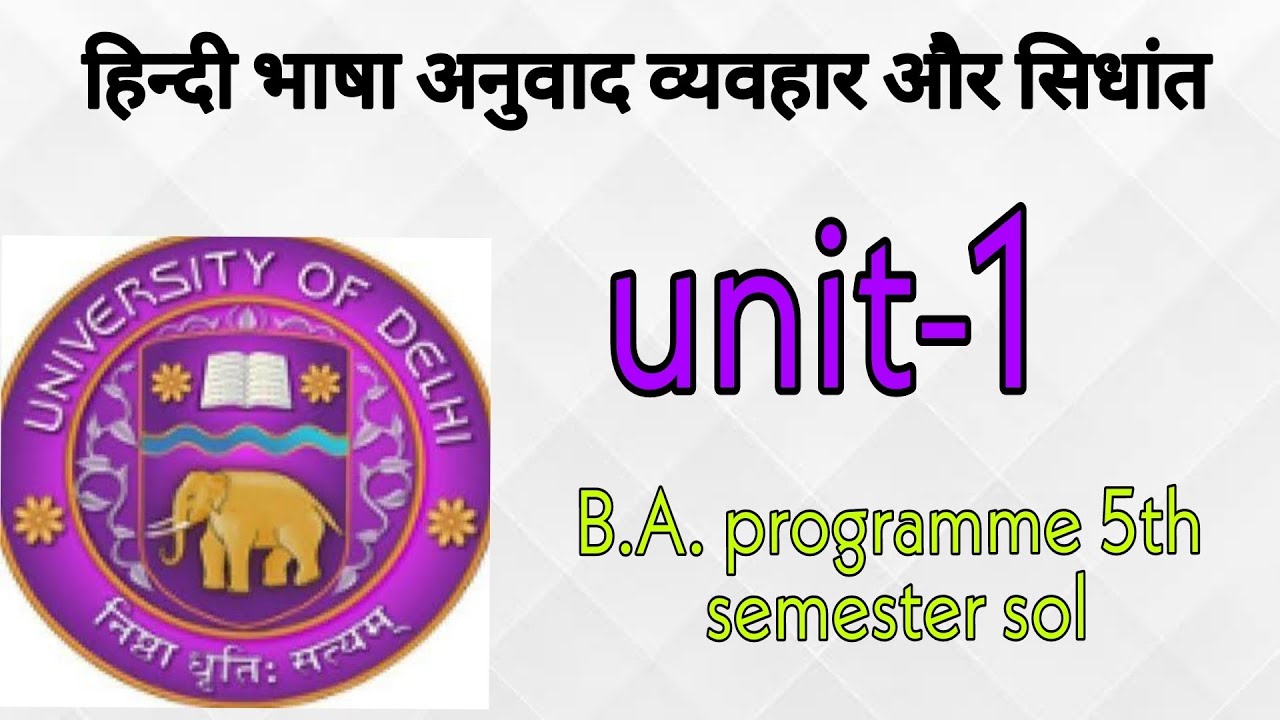 हिन्दी भाषा अनुवाद व्यवहार और सिधांत

UNIVERSITY OF DELHI

निष्ठा धृतिः सत्यम्

unit-1

B.A. programme 5th semester sol